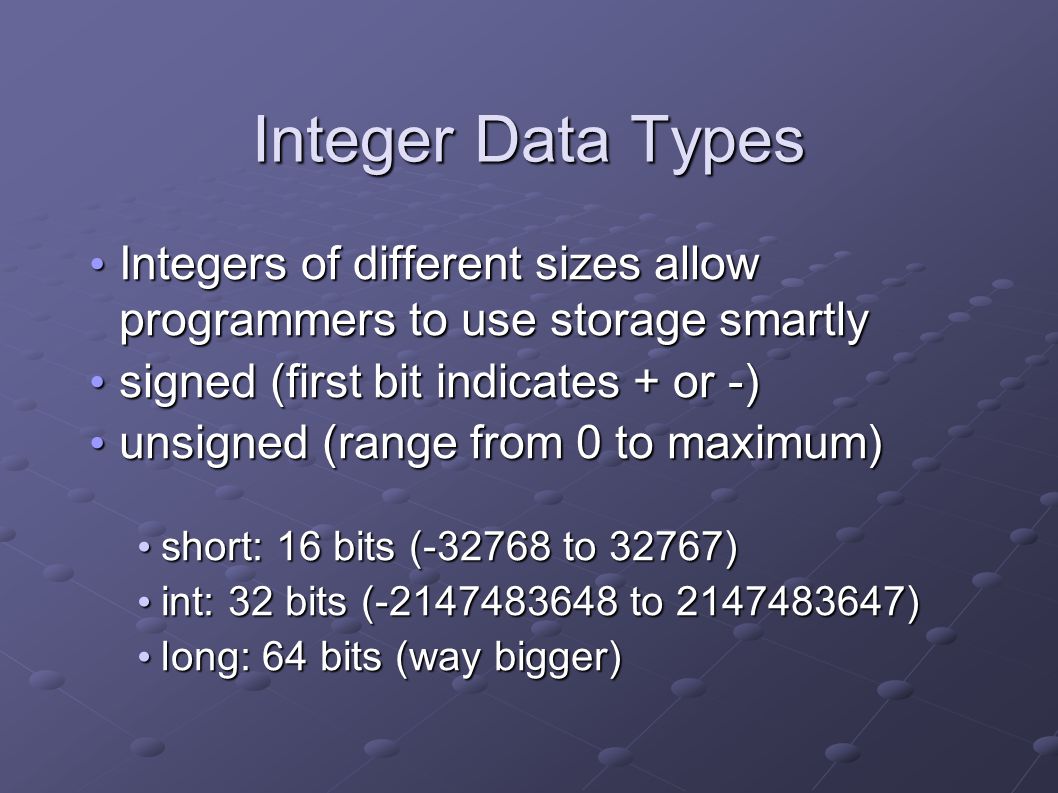 Integer Data Types

• Integers of different sizes allow programmers to use storage smartly
• signed (first bit indicates + or -)
• unsigned (range from 0 to maximum)

• short: 16 bits (-32768 to 32767)
• int: 32 bits (-2147483648 to 2147483647)
• long: 64 bits (way bigger)